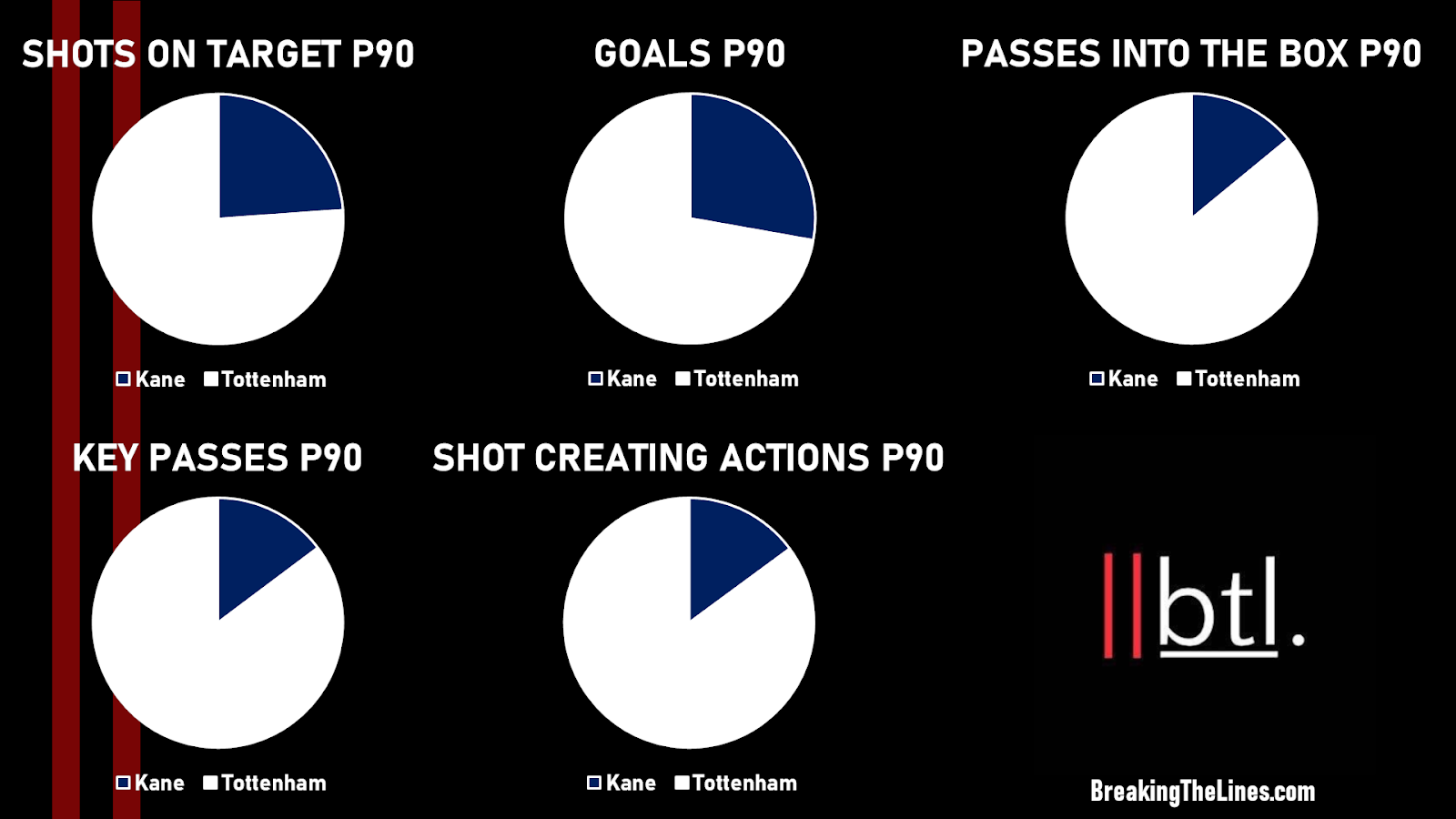 SHOTS ON TARGET P90

Kane Tottenham

GOALS P90

Kane Tottenham

PASSES INTO THE BOX P90

Kane Tottenham

KEY PASSES P90

Kane Tottenham

SHOT CREATING ACTIONS P90

Kane Tottenham

btl.

BreakingTheLines.com